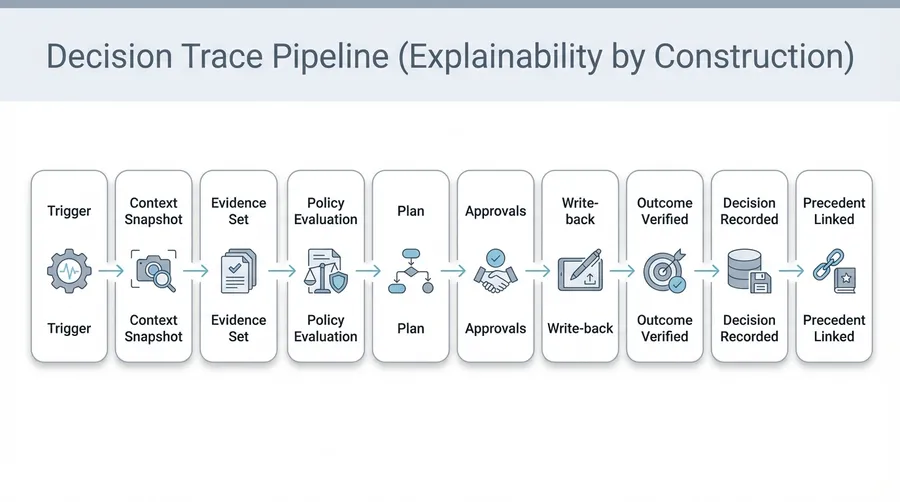 Decision Trace Pipeline (Explainability by Construction)

Trigger

Trigger

Context Snapshot

Context Snapshot

Evidence Set

Evidence Set

Policy Evaluation

Policy Evaluation

Plan

Plan

Approvals

Approvals

Write-back

Write-back

Outcome Verified

Outcome Verified

Decision Recorded

Decision Recorded

Precedent Linked

Precedent Linked